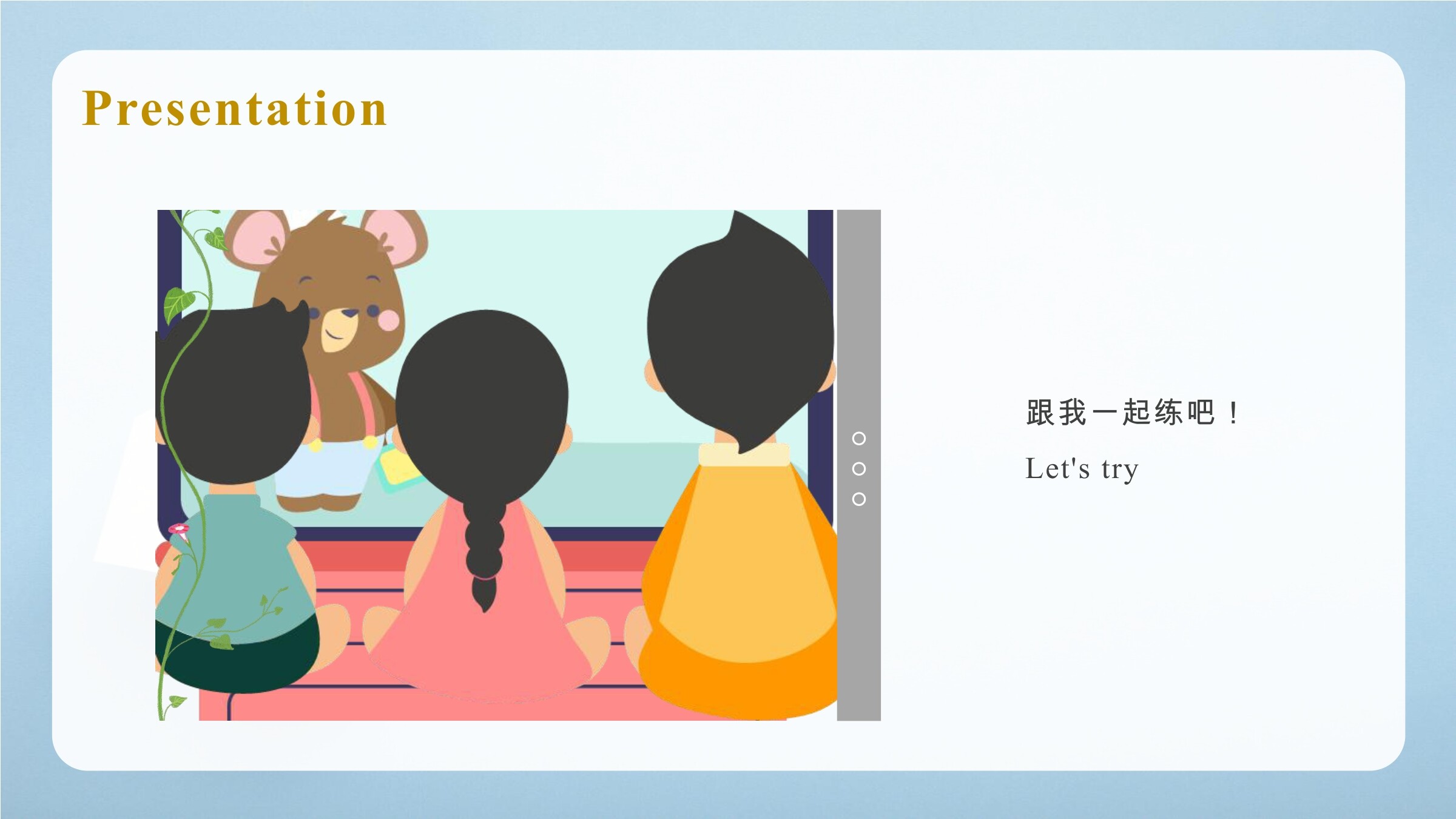 Presentation

跟我一起练吧！

Let's try